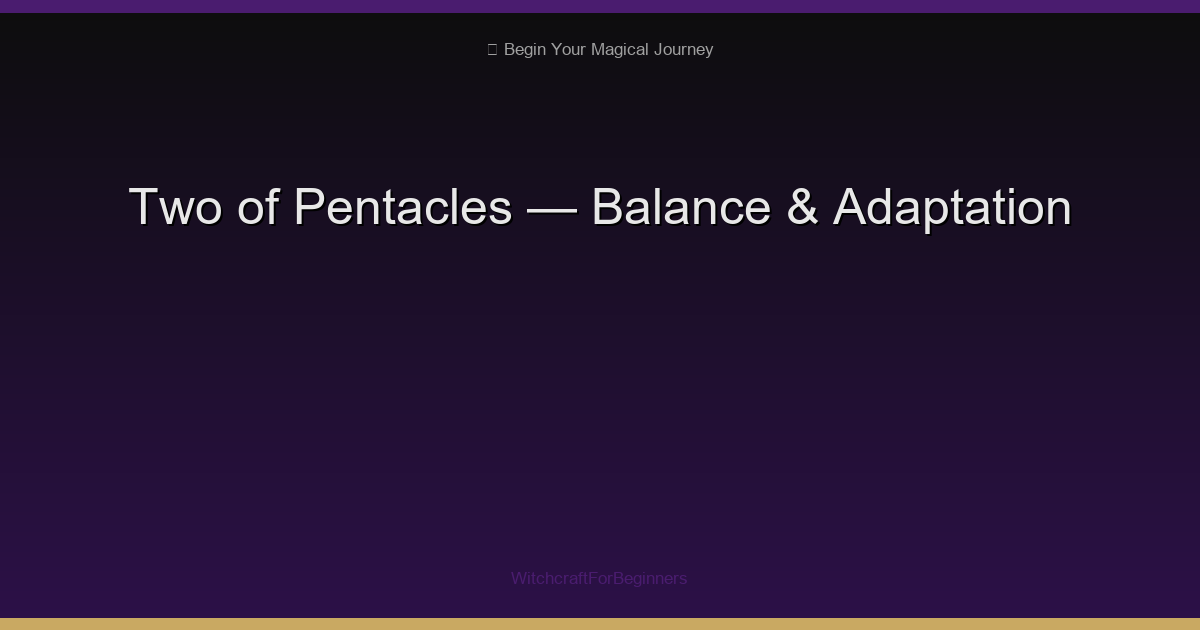 Begin Your Magical Journey

Two of Pentacles — Balance & Adaptation

WitchcraftForBeginners